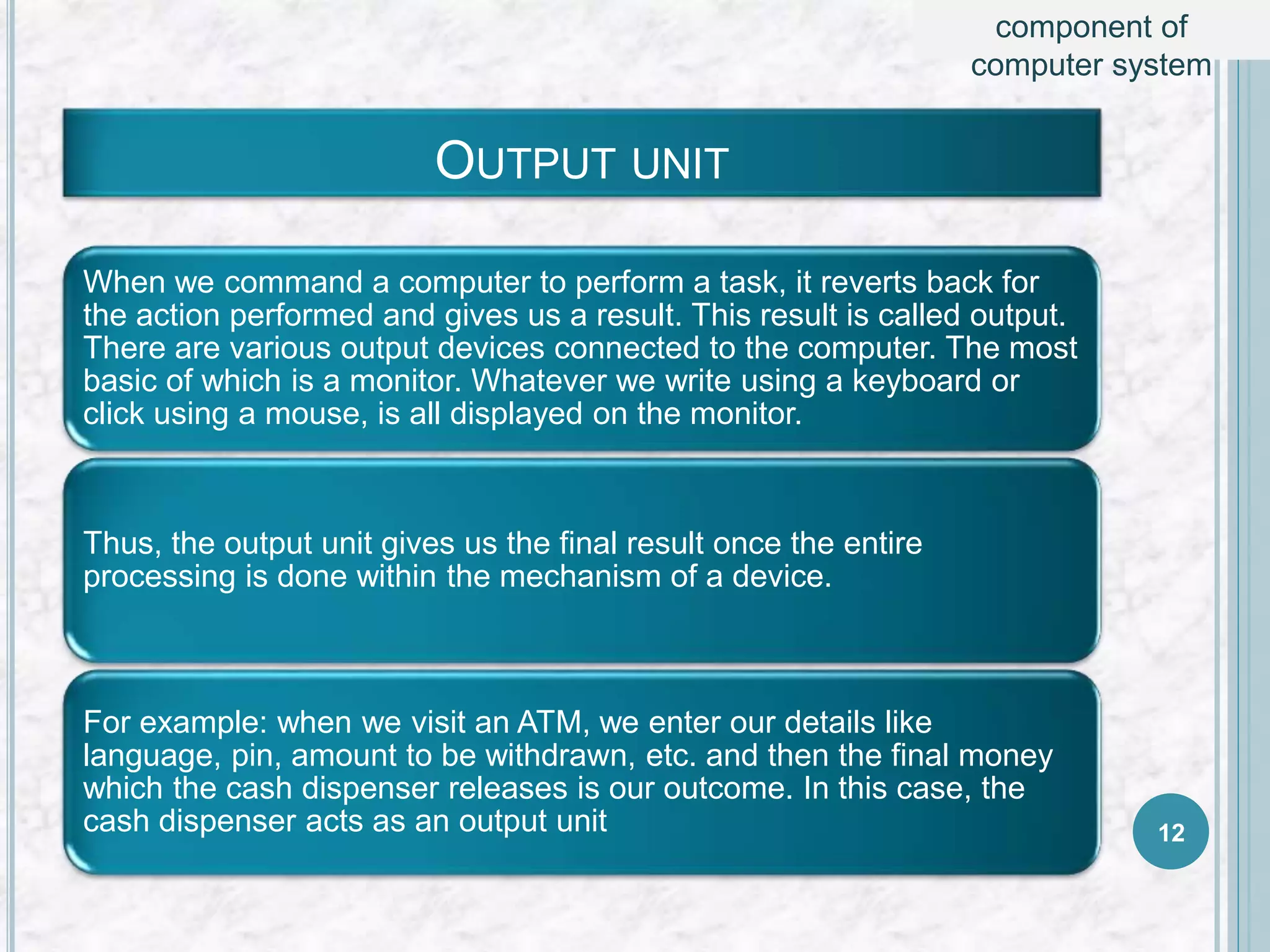 component of computer system

OUTPUT UNIT

When we command a computer to perform a task, it reverts back for the action performed and gives us a result. This result is called output. There are various output devices connected to the computer. The most basic of which is a monitor. Whatever we write using a keyboard or click using a mouse, is all displayed on the monitor.

Thus, the output unit gives us the final result once the entire processing is done within the mechanism of a device.

For example: when we visit an ATM, we enter our details like language, pin, amount to be withdrawn, etc. and then the final money which the cash dispenser releases is our outcome. In this case, the cash dispenser acts as an output unit

12